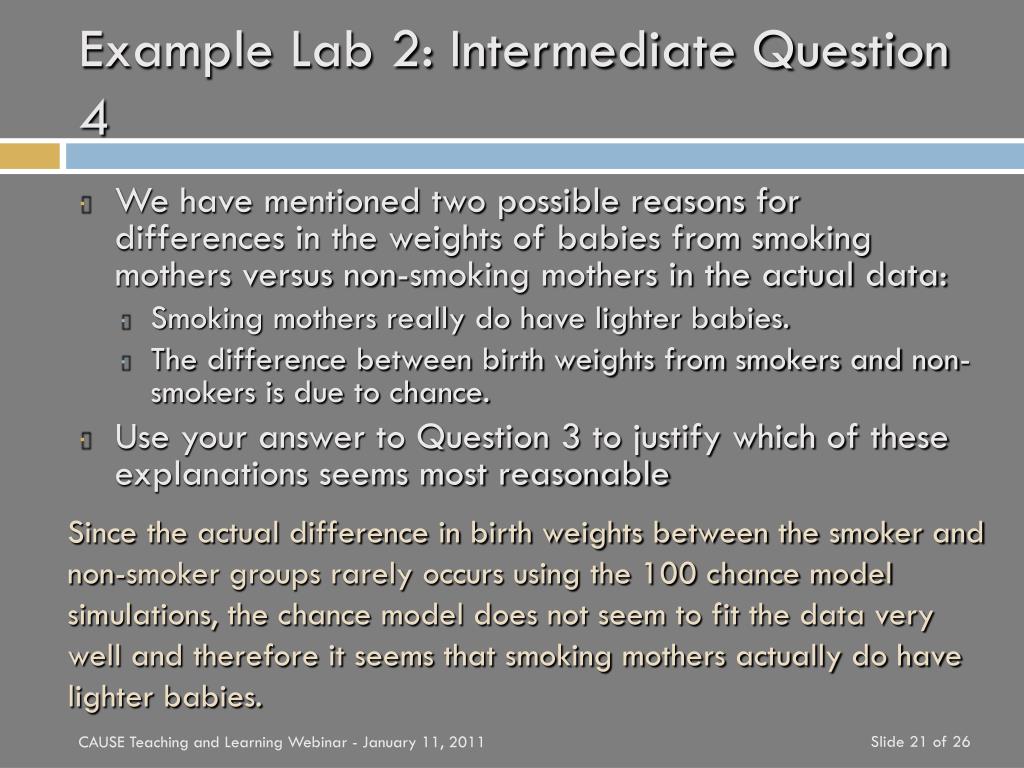 Example Lab 2: Intermediate Question 4

We have mentioned two possible reasons for differences in the weights of babies from smoking mothers versus non-smoking mothers in the actual data:

Smoking mothers really do have lighter babies.

The difference between birth weights from smokers and non-smokers is due to chance.

Use your answer to Question 3 to justify which of these explanations seems most reasonable

Since the actual difference in birth weights between the smoker and non-smoker groups rarely occurs using the 100 chance model simulations, the chance model does not seem to fit the data very well and therefore it seems that smoking mothers actually do have lighter babies.

CAUSE Teaching and Learning Webinar - January 11, 2011

Slide 21 of 26